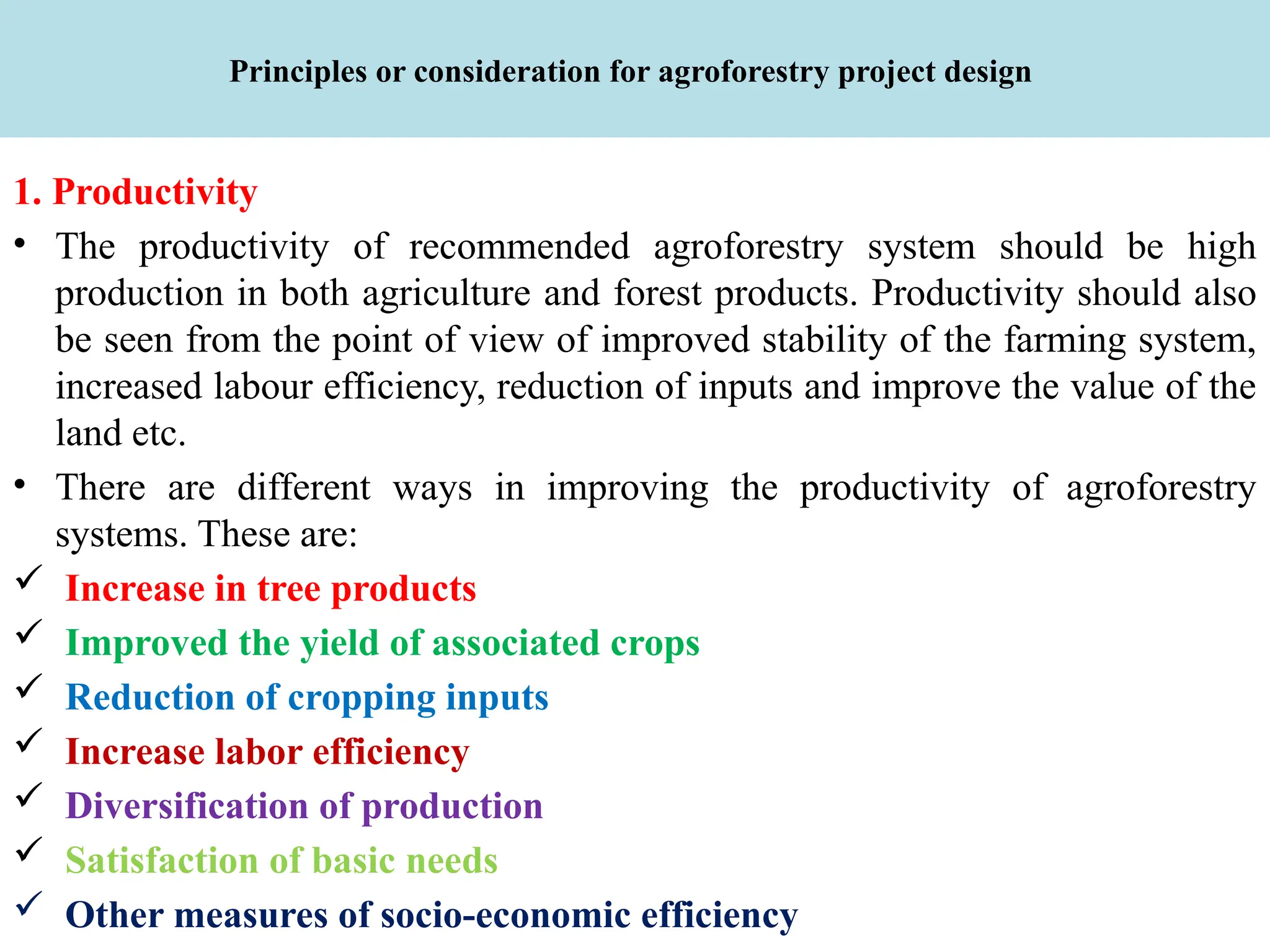 Principles or consideration for agroforestry project design

1. Productivity

• The productivity of recommended agroforestry system should be high production in both agriculture and forest products. Productivity should also be seen from the point of view of improved stability of the farming system, increased labour efficiency, reduction of inputs and improve the value of the land etc.

• There are different ways in improving the productivity of agroforestry systems. These are:

✓ Increase in tree products
✓ Improved the yield of associated crops
✓ Reduction of cropping inputs
✓ Increase labor efficiency
✓ Diversification of production
✓ Satisfaction of basic needs
✓ Other measures of socio-economic efficiency